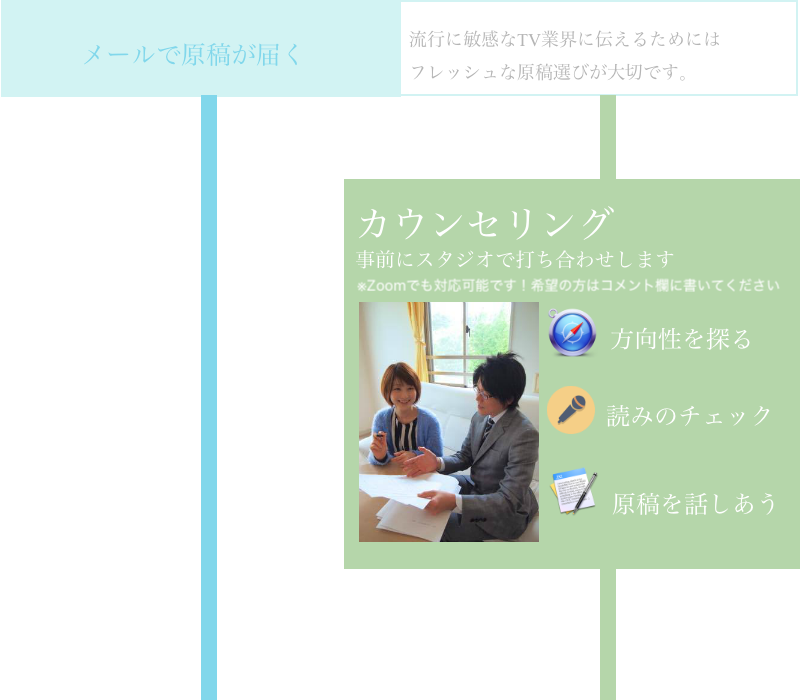 メールで原稿が届く

流行に敏感なTV業界に伝えるためには
フレッシュな原稿選びが大切です。

カウンセリング
事前にスタジオで打ち合わせします
※Zoomでも対応可能です！希望の方はコメント欄に書いてください

方向性を探る

読みのチェック

原稿を話しあう